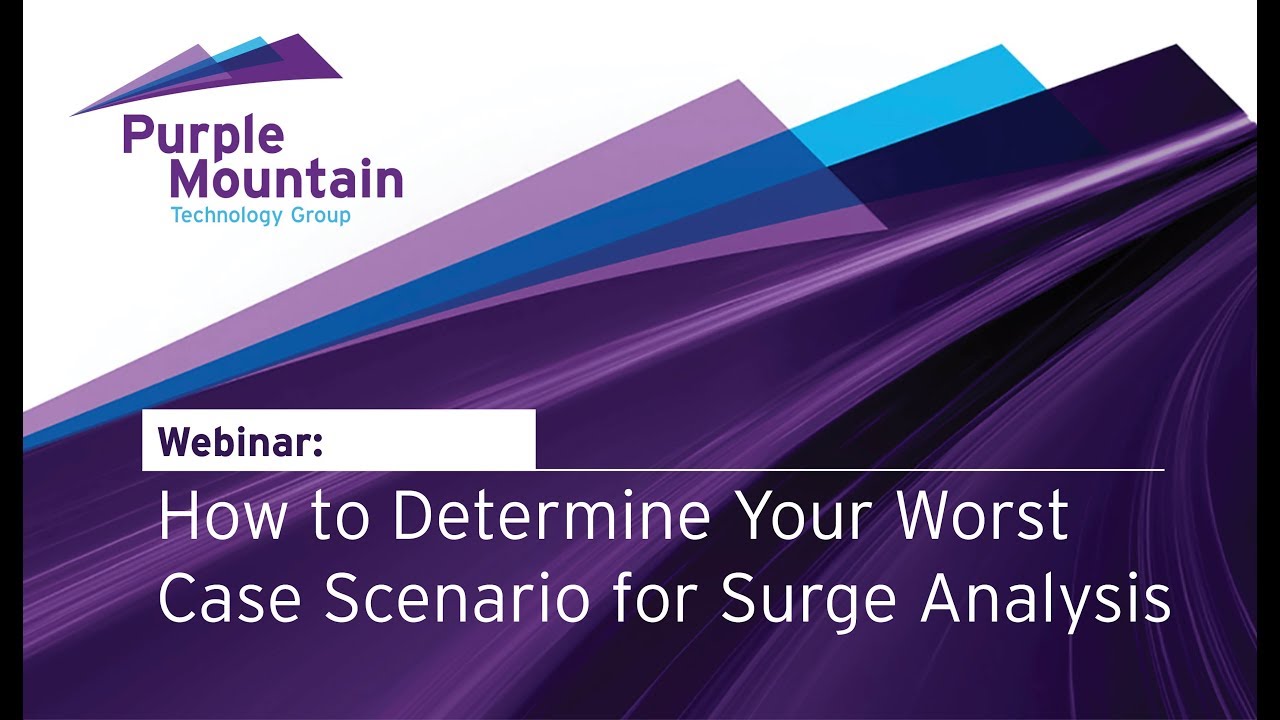 Purple Mountain
Technology Group

Webinar:

How to Determine Your Worst Case Scenario for Surge Analysis